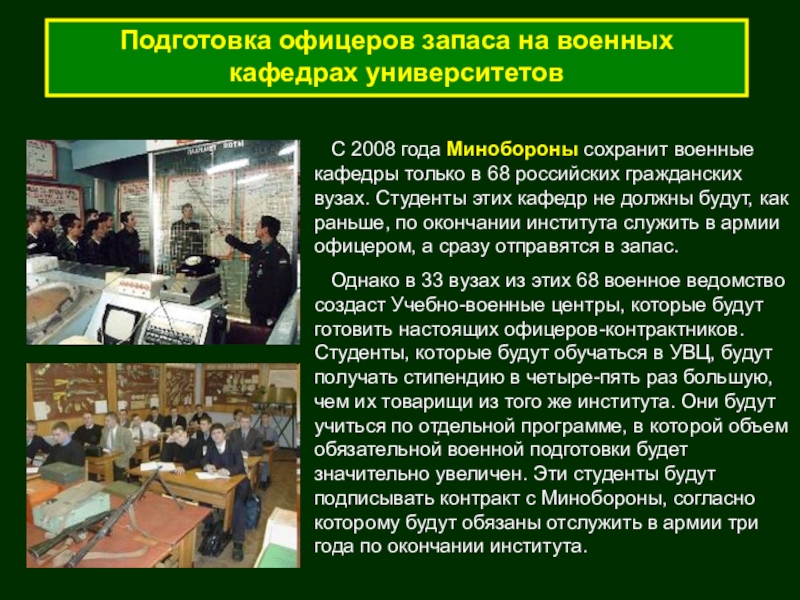 Подготовка офицеров запаса на военных кафедрах университетов

С 2008 года Минобороны сохранит военные кафедры только в 68 российских гражданских вузах. Студенты этих кафедр не должны будут, как раньше, по окончании института служить в армии офицером, а сразу отправятся в запас.

Однако в 33 вузах из этих 68 военное ведомство создаст Учебно-военные центры, которые будут готовить настоящих офицеров-контрактников. Студенты, которые будут обучаться в УВЦ, будут получать стипендию в четыре-пять раз большую, чем их товарищи из того же института. Они будут учиться по отдельной программе, в которой объем обязательной военной подготовки будет значительно увеличен. Эти студенты будут подписывать контракт с Минобороны, согласно которому будут обязаны отслужить в армии три года по окончании института.